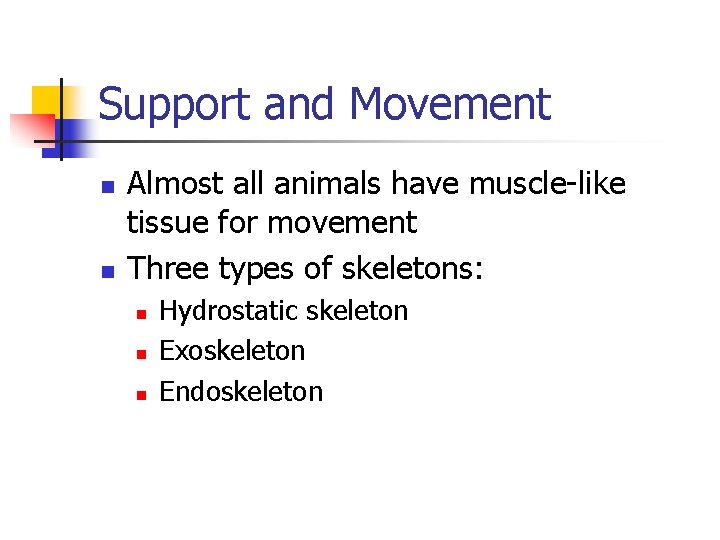 Support and Movement

- Almost all animals have muscle-like tissue for movement
- Three types of skeletons:
  - Hydrostatic skeleton
  - Exoskeleton
  - Endoskeleton